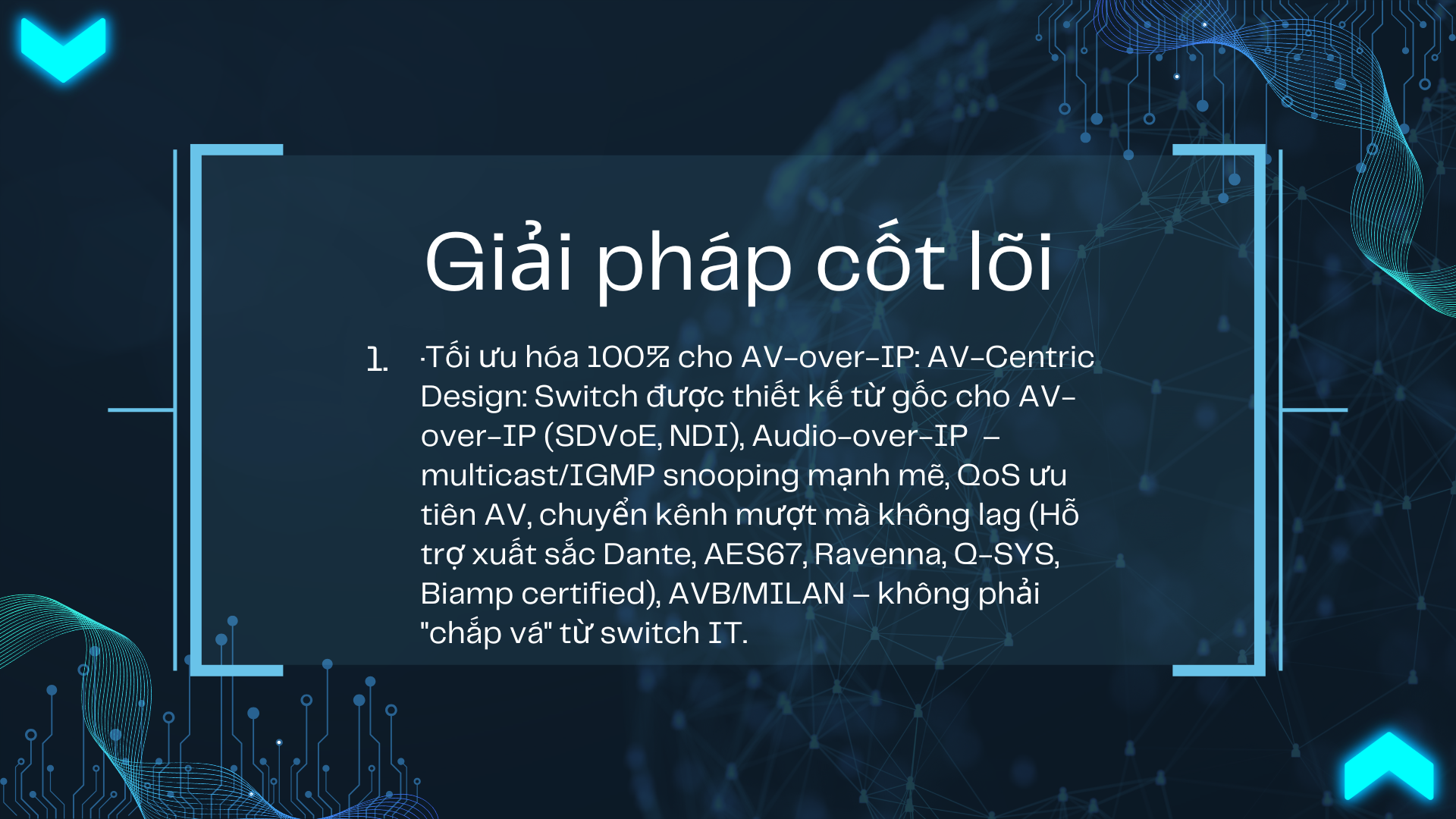 Giải pháp cốt lõi

1. ·Tối ưu hóa 100% cho AV-over-IP: AV-Centric Design: Switch được thiết kế từ gốc cho AV-over-IP (SDVoE, NDI), Audio-over-IP – multicast/IGMP snooping mạnh mẽ, QoS ưu tiên AV, chuyển kênh mượt mà không lag (Hỗ trợ xuất sắc Dante, AES67, Ravenna, Q-SYS, Biamp certified), AVB/MILAN – không phải "chắp vá" từ switch IT.